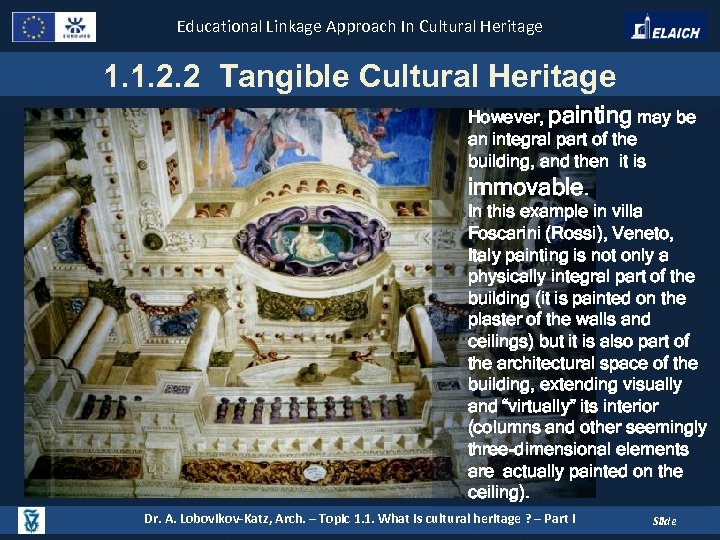 EUROMED

Educational Linkage Approach In Cultural Heritage

ELAICH

1.1.2.2 Tangible Cultural Heritage

However, painting may be an integral part of the building, and then it is immovable.
In this example in villa Foscarini (Rossi), Veneto, Italy painting is not only a physically integral part of the building (it is painted on the plaster of the walls and ceilings) but it is also part of the architectural space of the building, extending visually and "virtually" its interior (columns and other seemingly three-dimensional elements are actually painted on the ceiling).

Dr. A. Lobovikov-Katz, Arch. – Topic 1.1. What is cultural heritage ? – Part I

Slide